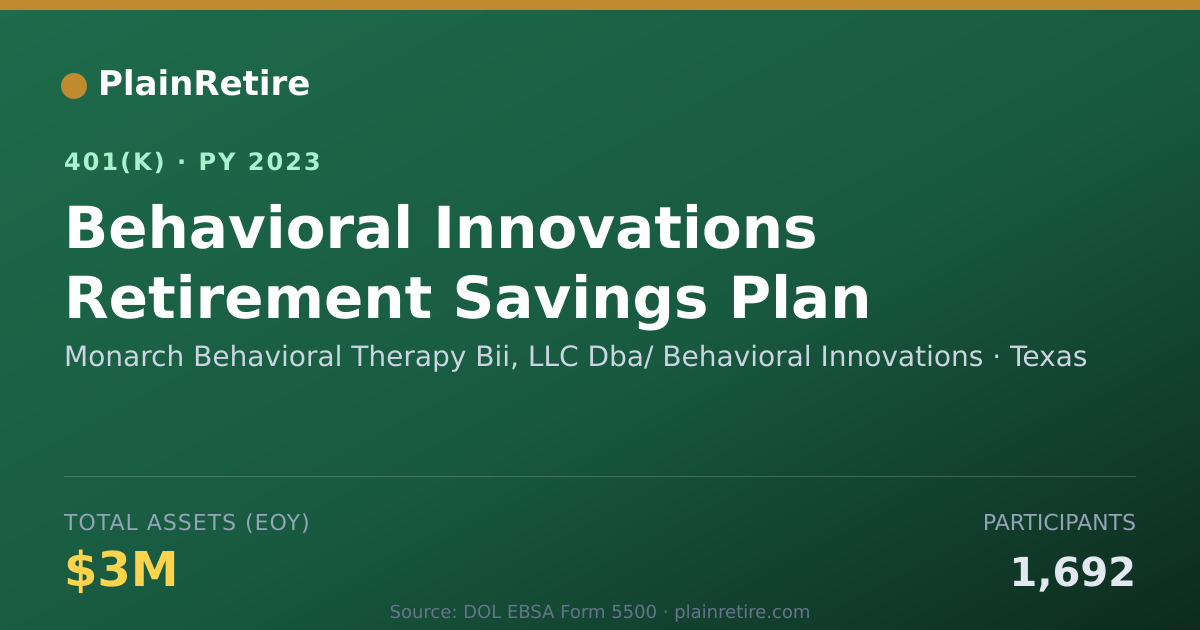 PlainRetire

401(K) · PY 2023

Behavioral Innovations Retirement Savings Plan

Monarch Behavioral Therapy Bii, LLC Dba/ Behavioral Innovations · Texas

TOTAL ASSETS (EOY)
$3M

PARTICIPANTS
1,692

Source: DOL EBSA Form 5500 · plainretire.com